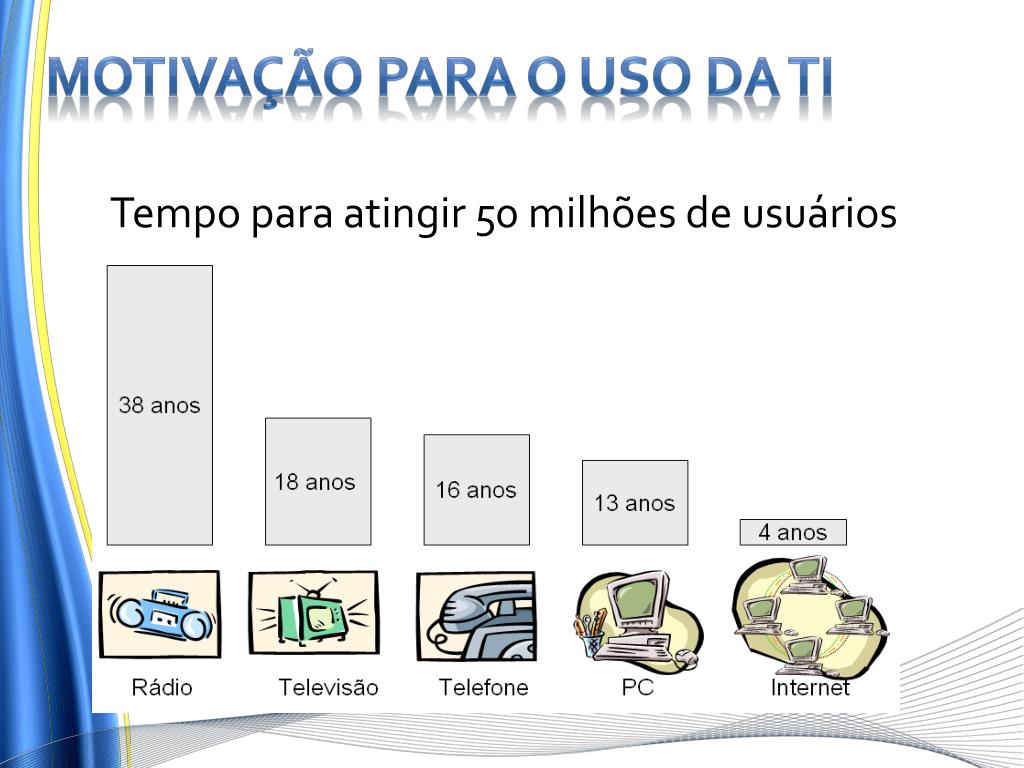 MOTIVAÇÃO PARA O USO DA TI

Tempo para atingir 50 milhões de usuários

38 anos

18 anos

16 anos

13 anos

4 anos

Rádio

Televisão

Telefone

PC

Internet